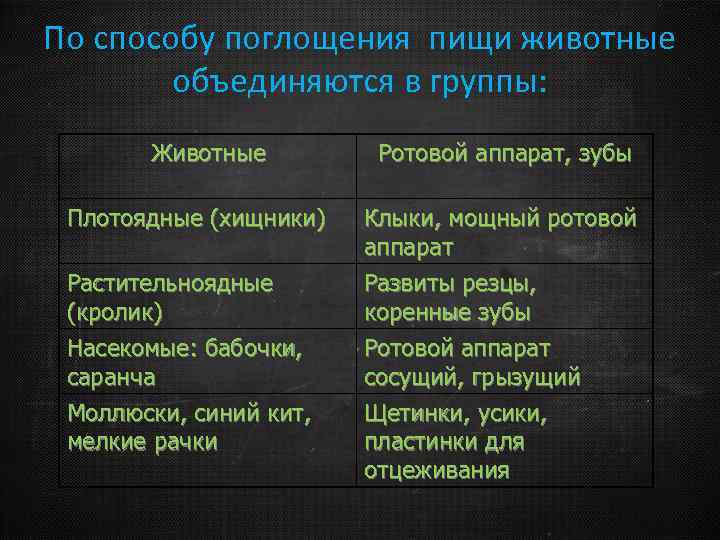 По способу поглощения пищи животные объединяются в группы:

| Животные | Ротовой аппарат, зубы |
|---|---|
| Плотоядные (хищники) | Клыки, мощный ротовой аппарат |
| Растительноядные (кролик) | Развиты резцы, коренные зубы |
| Насекомые: бабочки, саранча | Ротовой аппарат сосущий, грызущий |
| Моллюски, синий кит, мелкие рачки | Щетинки, усики, пластинки для отцеживания |